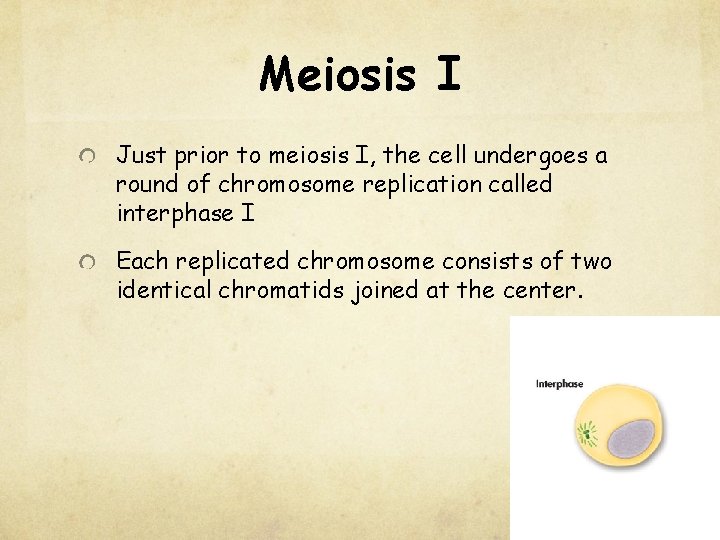 Meiosis I

Just prior to meiosis I, the cell undergoes a round of chromosome replication called interphase I

Each replicated chromosome consists of two identical chromatids joined at the center.

Interphase